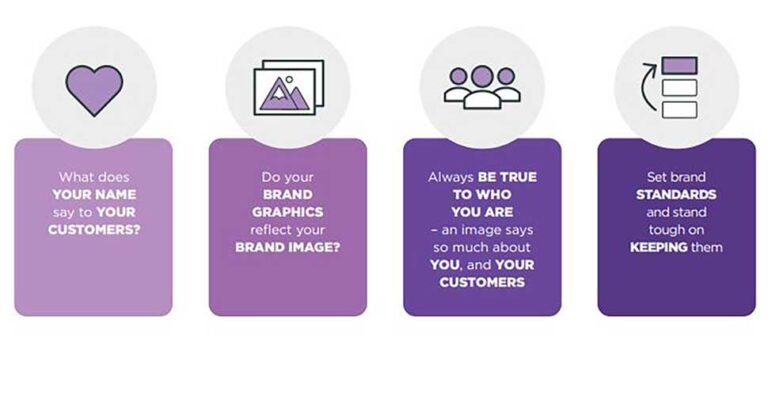 What does YOUR NAME say to YOUR CUSTOMERS?

Do your BRAND GRAPHICS reflect your BRAND IMAGE?

Always BE TRUE TO WHO YOU ARE – an image says so much about YOU, and YOUR CUSTOMERS

Set brand STANDARDS and stand tough on KEEPING them